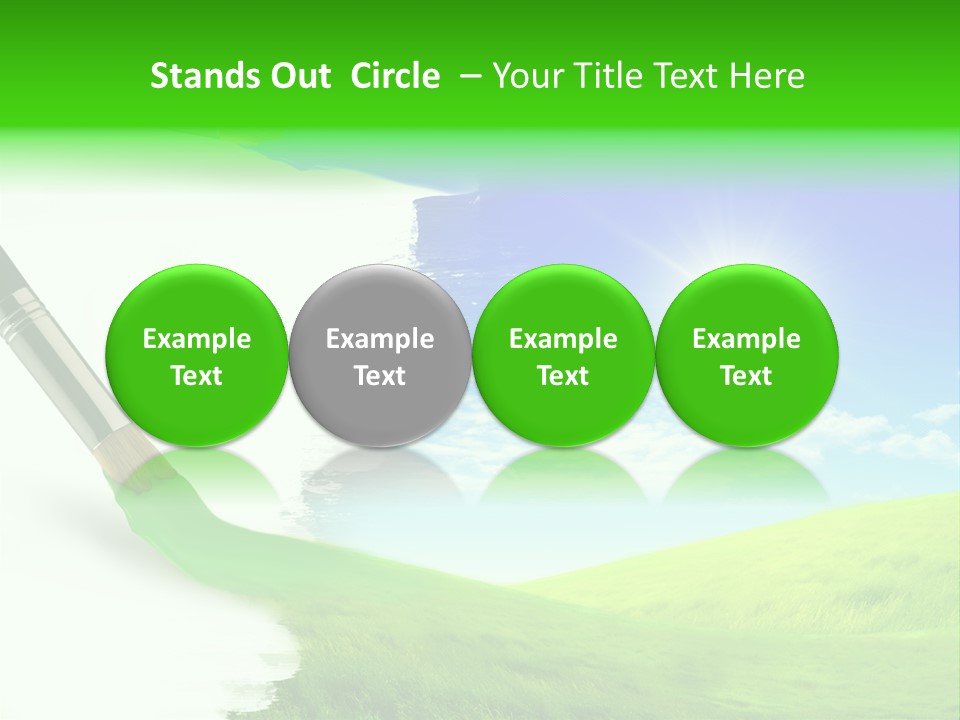 Stands Out Circle – Your Title Text Here

Example Text

Example Text

Example Text

Example Text